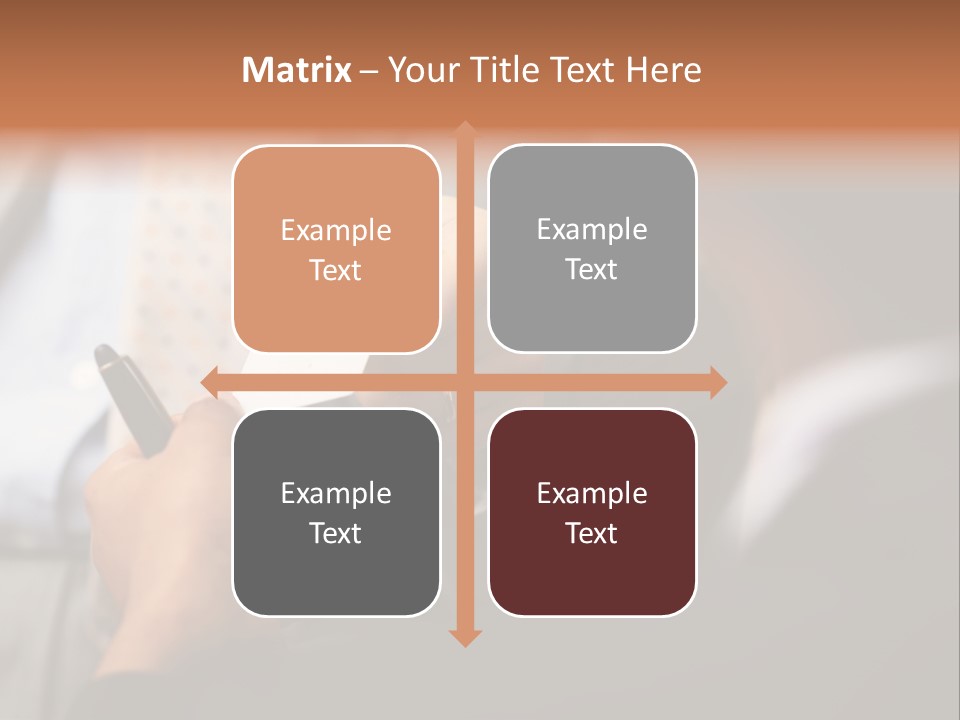 Matrix – Your Title Text Here

Example Text

Example Text

Example Text

Example Text